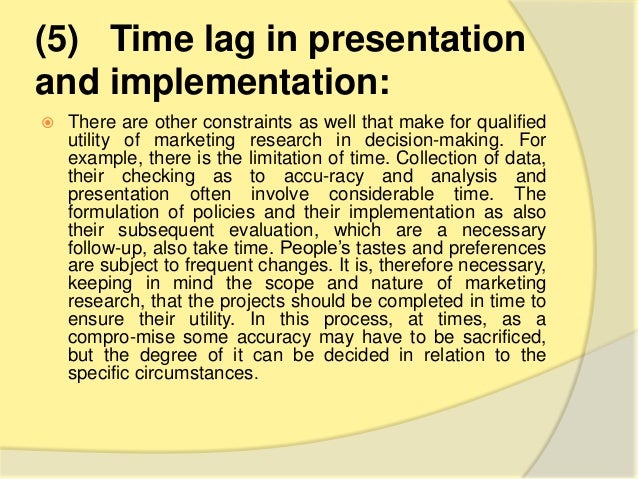 (5) Time lag in presentation and implementation:

There are other constraints as well that make for qualified utility of marketing research in decision-making. For example, there is the limitation of time. Collection of data, their checking as to accu-racy and analysis and presentation often involve considerable time. The formulation of policies and their implementation as also their subsequent evaluation, which are a necessary follow-up, also take time. People's tastes and preferences are subject to frequent changes. It is, therefore necessary, keeping in mind the scope and nature of marketing research, that the projects should be completed in time to ensure their utility. In this process, at times, as a compro-mise some accuracy may have to be sacrificed, but the degree of it can be decided in relation to the specific circumstances.